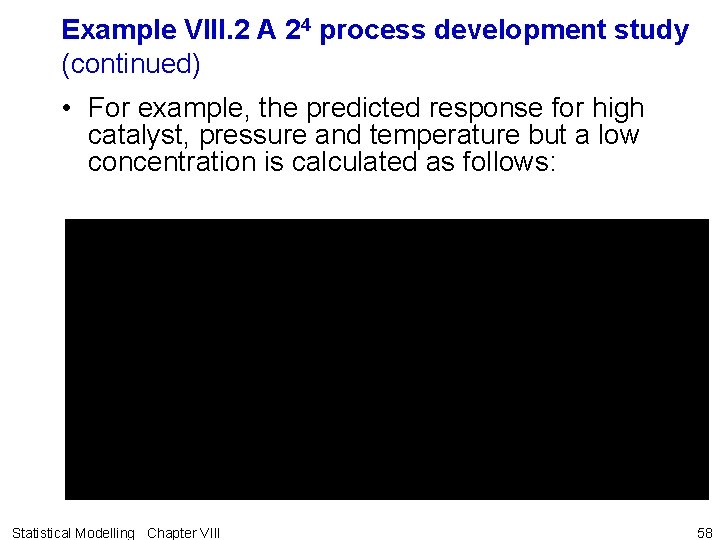 Example VIII.2 A $2^4$ process development study (continued)

• For example, the predicted response for high catalyst, pressure and temperature but a low concentration is calculated as follows:

Statistical Modelling   Chapter VIII

58